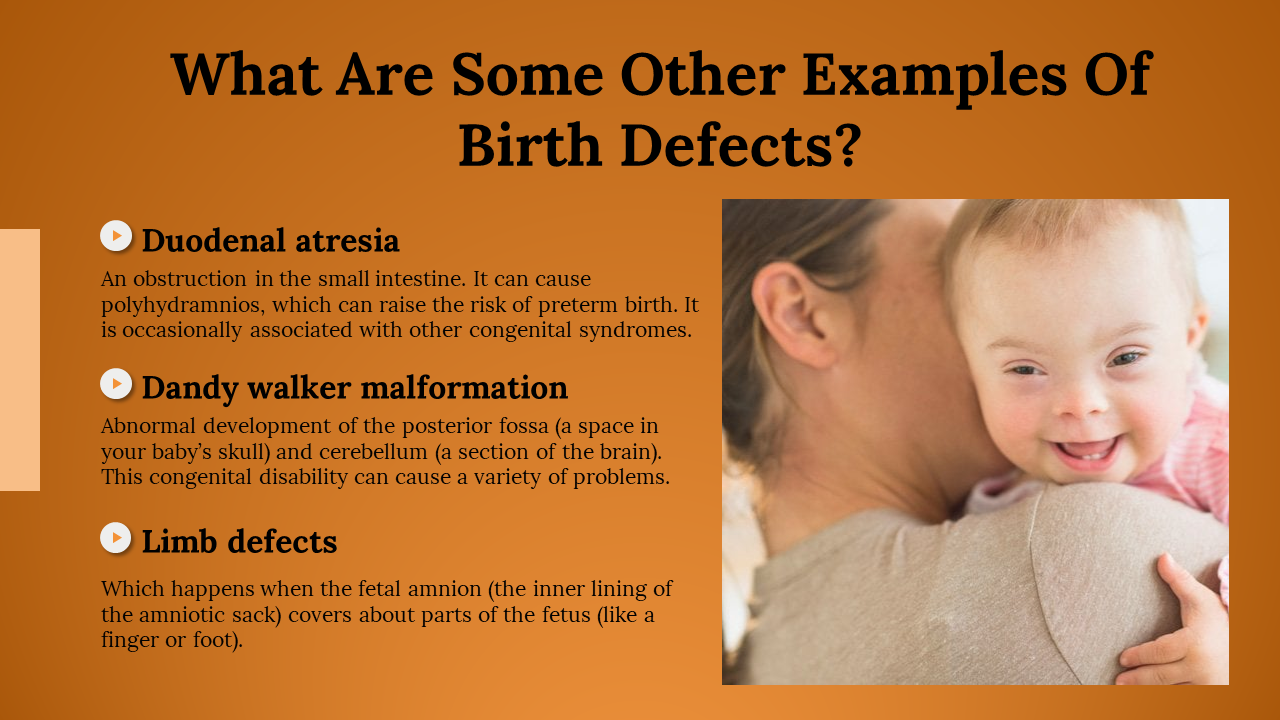 What Are Some Other Examples Of Birth Defects?

Duodenal atresia
An obstruction in the small intestine. It can cause polyhydramnios, which can raise the risk of preterm birth. It is occasionally associated with other congenital syndromes.

Dandy walker malformation
Abnormal development of the posterior fossa (a space in your baby's skull) and cerebellum (a section of the brain). This congenital disability can cause a variety of problems.

Limb defects
Which happens when the fetal amnion (the inner lining of the amniotic sack) covers about parts of the fetus (like a finger or foot).